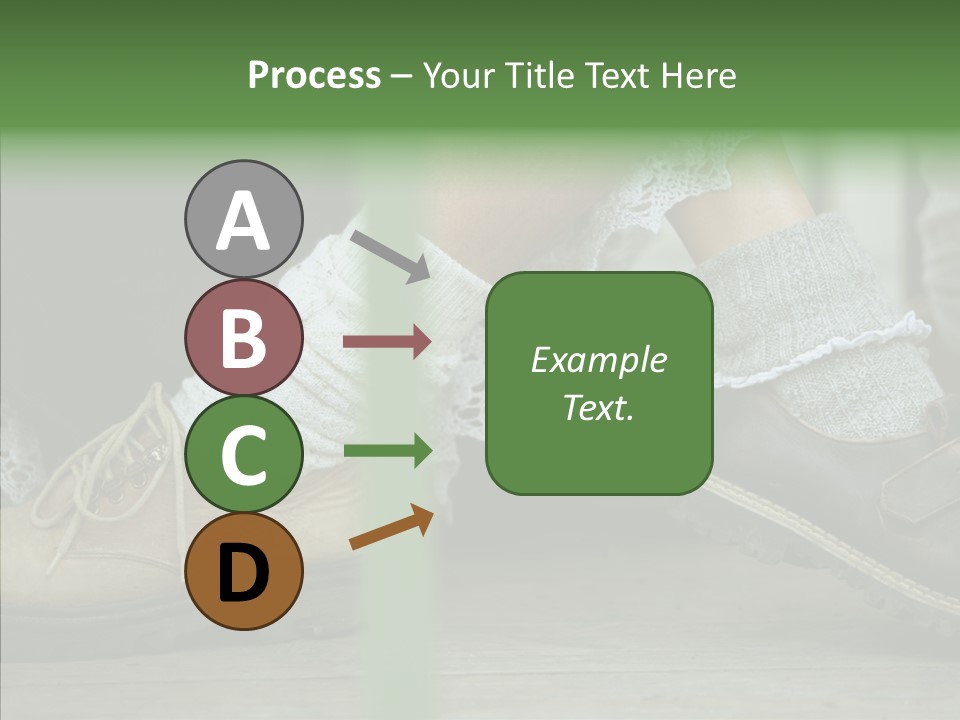 Process – Your Title Text Here

A

B

C

D

Example Text.